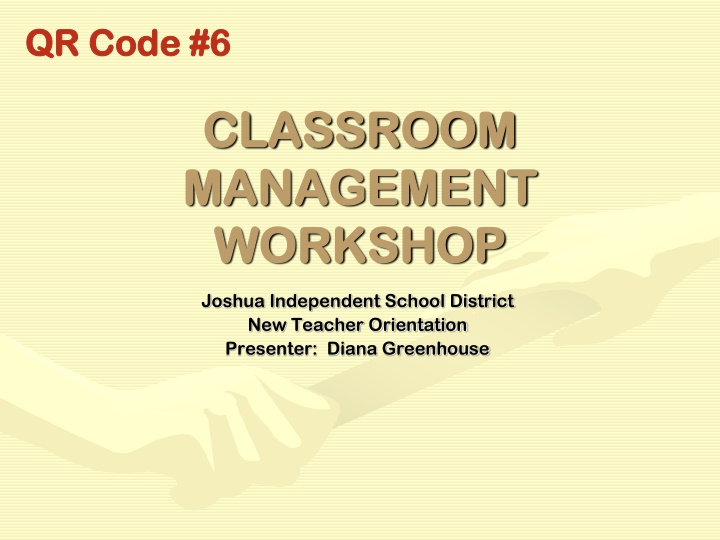 QR Code #6

CLASSROOM MANAGEMENT WORKSHOP

Joshua Independent School District
New Teacher Orientation
Presenter: Diana Greenhouse